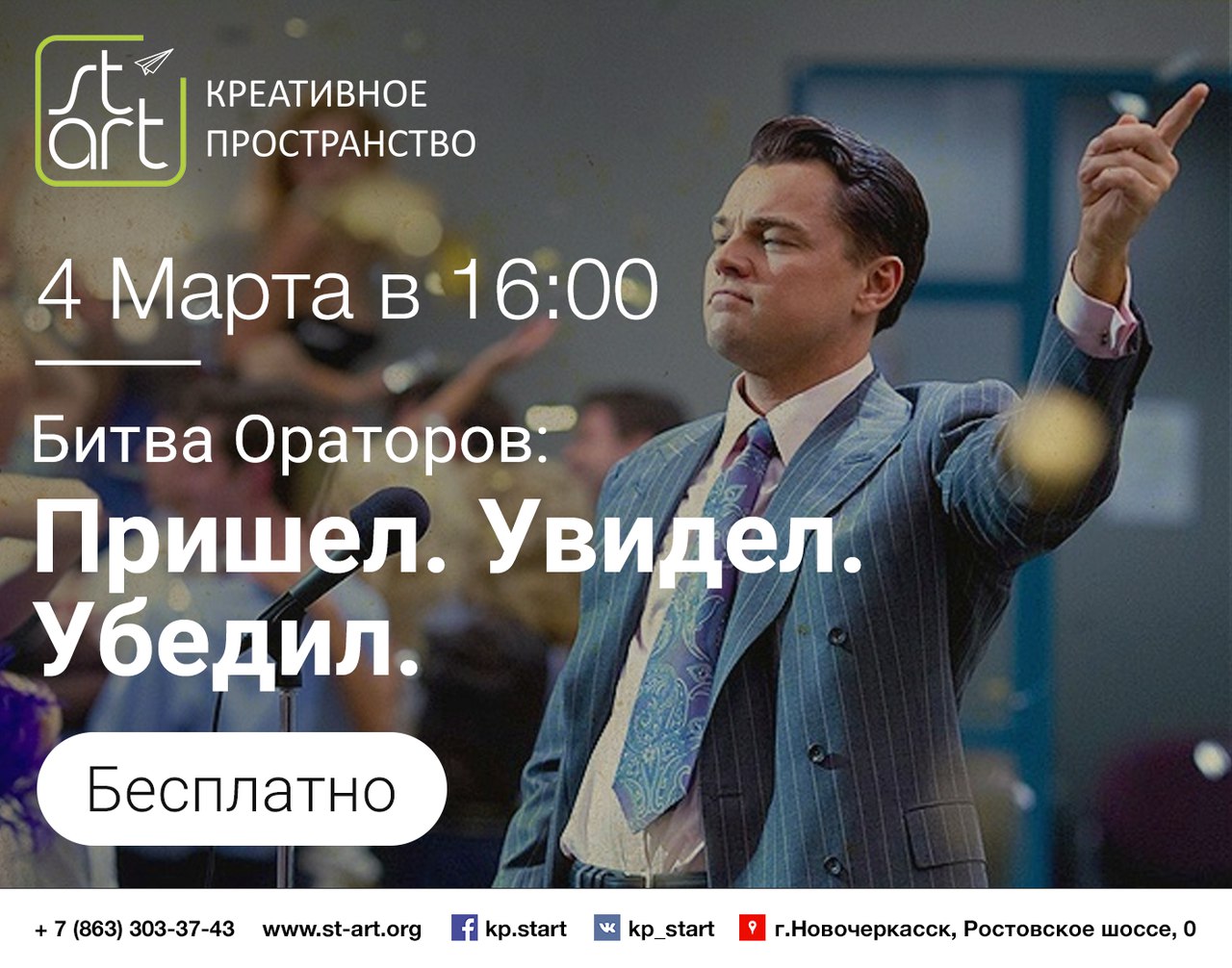 st art КРЕАТИВНОЕ ПРОСТРАНСТВО

4 Марта в 16:00

Битва Ораторов:
Пришел. Увидел. Убедил.

Бесплатно

+ 7 (863) 303-37-43 www.st-art.org kp.start kp_start г.Новочеркасск, Ростовское шоссе, 0